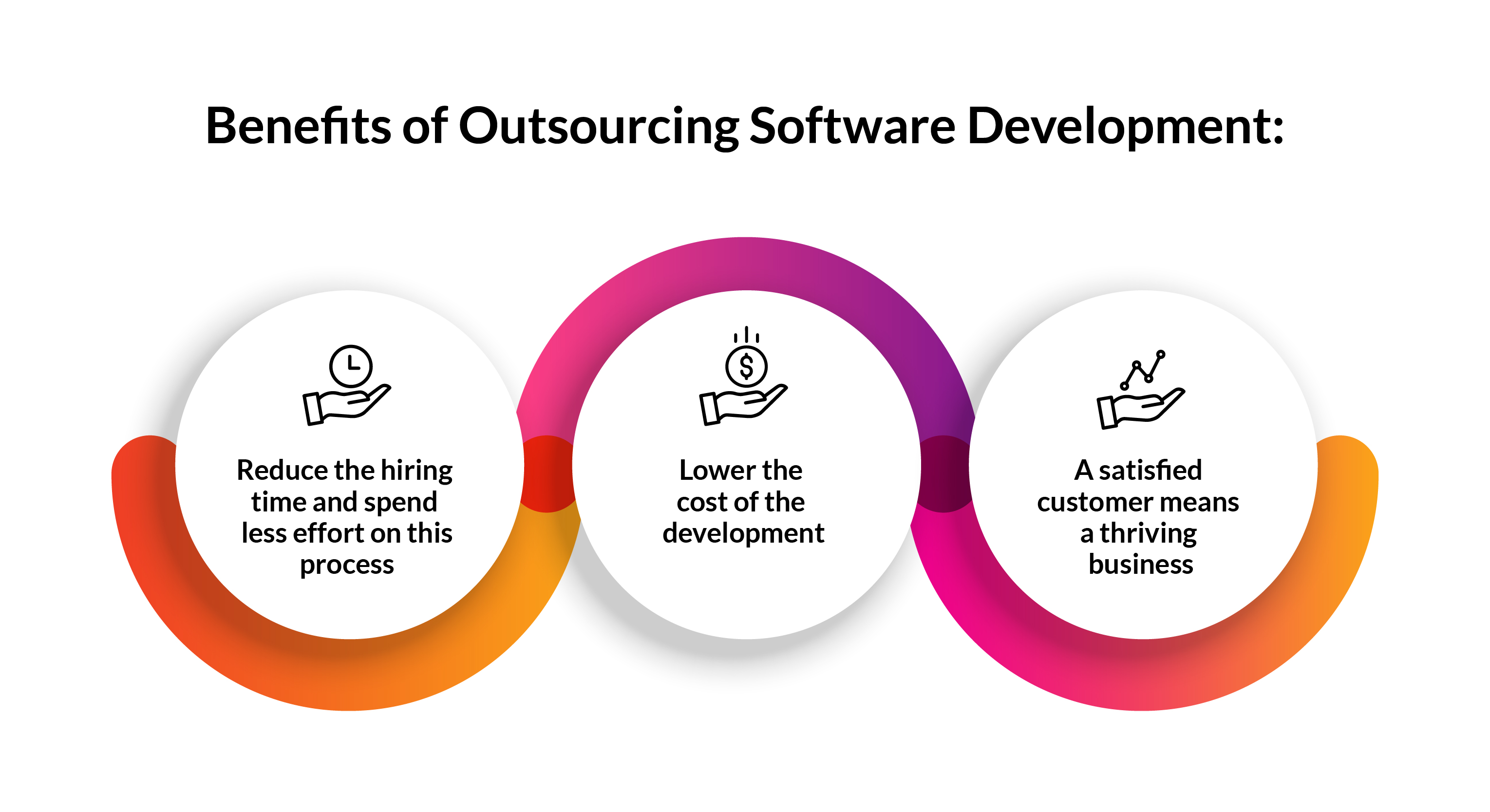 Benefits of Outsourcing Software Development:

Reduce the hiring time and spend less effort on this process

Lower the cost of the development

A satisfied customer means a thriving business